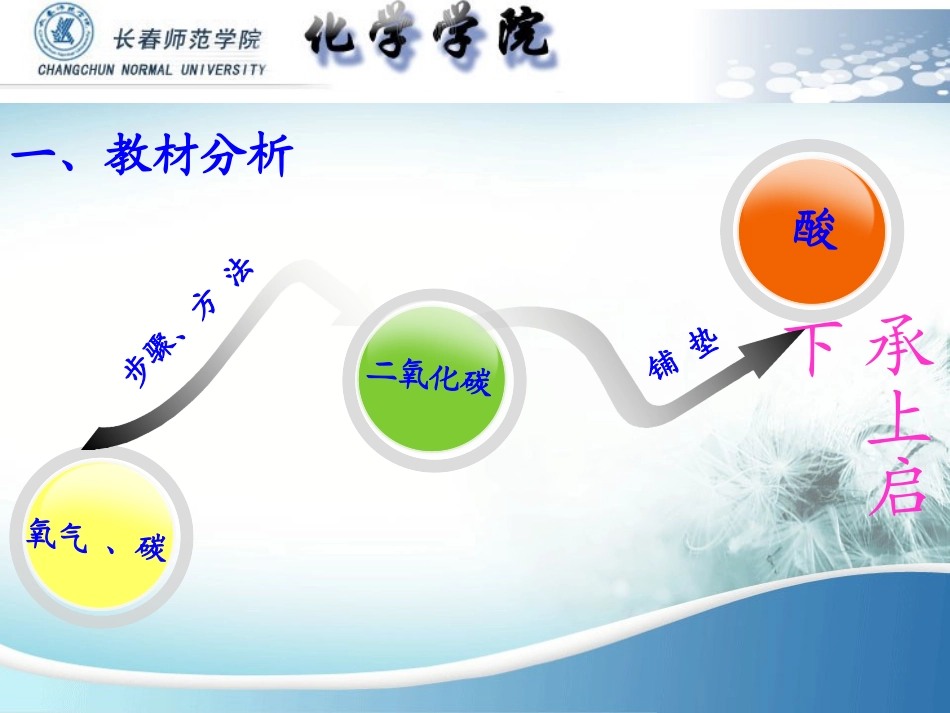 长春师范学院
CHANGCHUN NORMAL UNIVERSITY
化学学院

一、教材分析

酸

步骤、方法

二氧化碳

铺垫

承上启下

氧气、碳